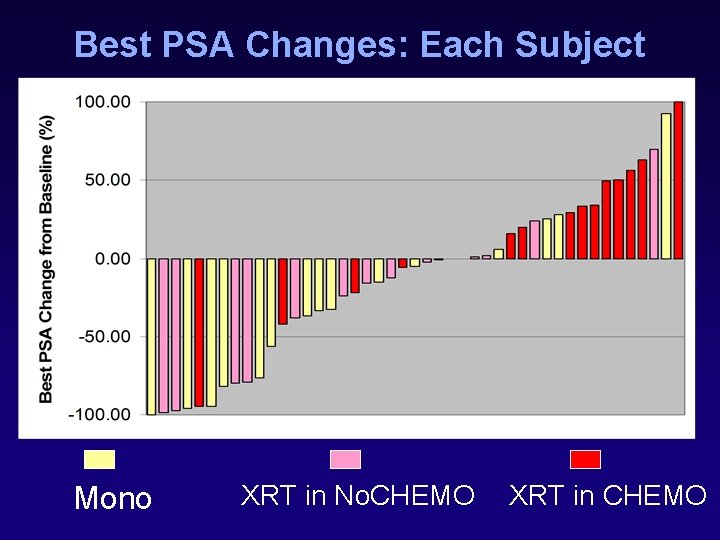 Best PSA Changes: Each Subject

Best PSA Change from Baseline (%)

100.00
50.00
0.00
-50.00
-100.00

Mono
XRT in NoCHEMO
XRT in CHEMO